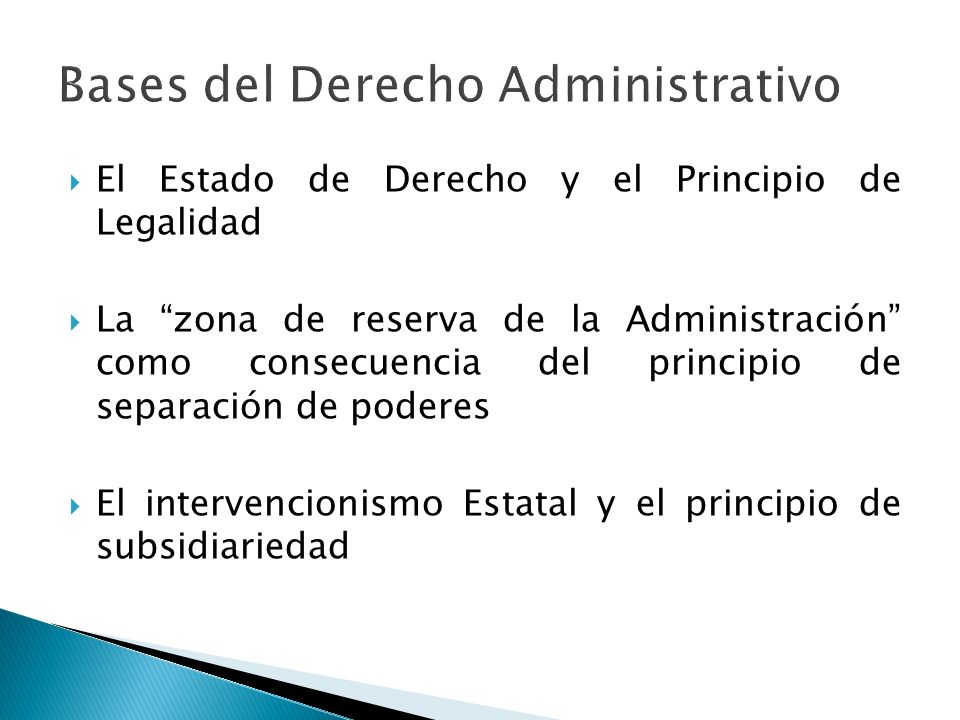 Bases del Derecho Administrativo

El Estado de Derecho y el Principio de Legalidad

La “zona de reserva de la Administración” como consecuencia del principio de separación de poderes

El intervencionismo Estatal y el principio de subsidiariedad